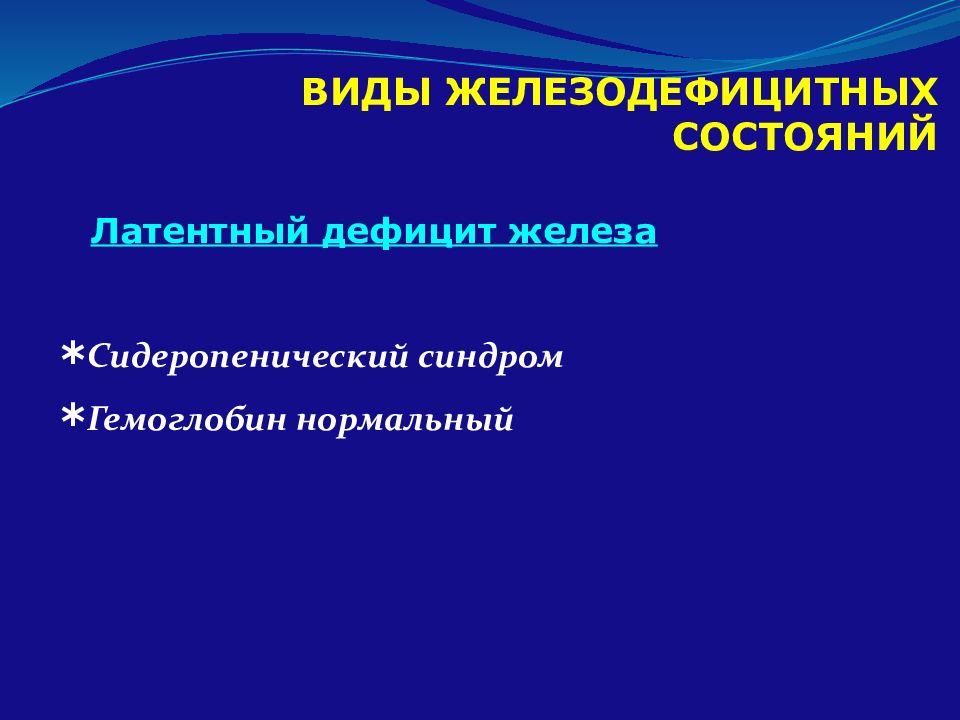 ВИДЫ ЖЕЛЕЗОДЕФИЦИТНЫХ СОСТОЯНИЙ

Латентный дефицит железа

*Сидеропенический синдром

*Гемоглобин нормальный